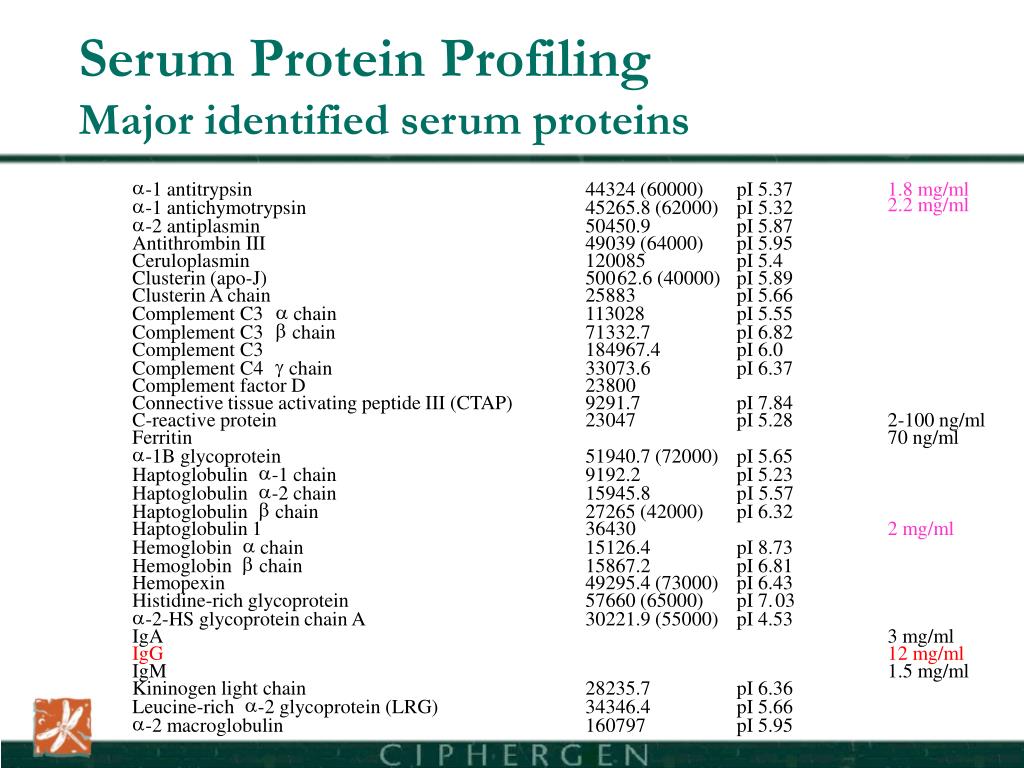 Serum Protein Profiling
Major identified serum proteins

| | | | |
|---|---|---|---|
| $\alpha$-1 antitrypsin | 44324 (60000) | pI 5.37 | 1.8 mg/ml |
| $\alpha$-1 antichymotrypsin | 45265.8 (62000) | pI 5.32 | 2.2 mg/ml |
| $\alpha$-2 antiplasmin | 50450.9 | pI 5.87 | |
| Antithrombin III | 49039 (64000) | pI 5.95 | |
| Ceruloplasmin | 120085 | pI 5.4 | |
| Clusterin (apo-J) | 50062.6 (40000) | pI 5.89 | |
| Clusterin A chain | 25883 | pI 5.66 | |
| Complement C3 $\alpha$ chain | 113028 | pI 5.55 | |
| Complement C3 $\beta$ chain | 71332.7 | pI 6.82 | |
| Complement C3 | 184967.4 | pI 6.0 | |
| Complement C4 $\gamma$ chain | 33073.6 | pI 6.37 | |
| Complement factor D | 23800 | | |
| Connective tissue activating peptide III (CTAP) | 9291.7 | pI 7.84 | |
| C-reactive protein | 23047 | pI 5.28 | 2-100 ng/ml |
| Ferritin | | | 70 ng/ml |
| $\alpha$-1B glycoprotein | 51940.7 (72000) | pI 5.65 | |
| Haptoglobulin $\alpha$-1 chain | 9192.2 | pI 5.23 | |
| Haptoglobulin $\alpha$-2 chain | 15945.8 | pI 5.57 | |
| Haptoglobulin $\beta$ chain | 27265 (42000) | pI 6.32 | |
| Haptoglobulin 1 | 36430 | | 2 mg/ml |
| Hemoglobin $\alpha$ chain | 15126.4 | pI 8.73 | |
| Hemoglobin $\beta$ chain | 15867.2 | pI 6.81 | |
| Hemopexin | 49295.4 (73000) | pI 6.43 | |
| Histidine-rich glycoprotein | 57660 (65000) | pI 7.03 | |
| $\alpha$-2-HS glycoprotein chain A | 30221.9 (55000) | pI 4.53 | |
| IgA | | | 3 mg/ml |
| IgG | | | 12 mg/ml |
| IgM | | | 1.5 mg/ml |
| Kininogen light chain | 28235.7 | pI 6.36 | |
| Leucine-rich $\alpha$-2 glycoprotein (LRG) | 34346.4 | pI 5.66 | |
| $\alpha$-2 macroglobulin | 160797 | pI 5.95 | |

CIPHERGEN